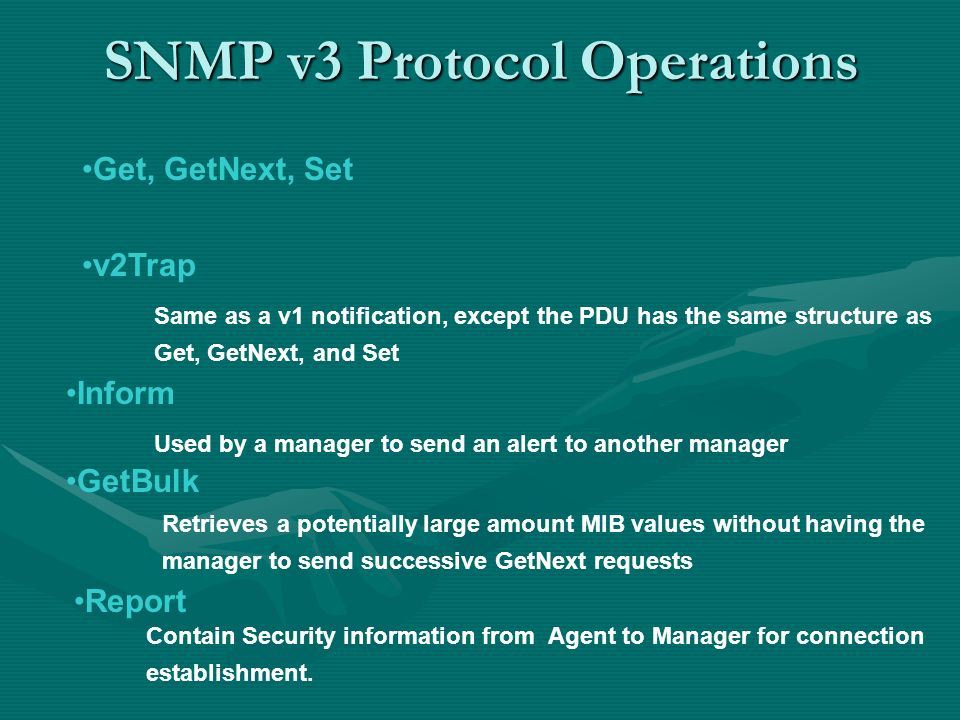 SNMP v3 Protocol Operations

•Get, GetNext, Set

•v2Trap

Same as a v1 notification, except the PDU has the same structure as Get, GetNext, and Set

•Inform

Used by a manager to send an alert to another manager

•GetBulk

Retrieves a potentially large amount MIB values without having the manager to send successive GetNext requests

•Report

Contain Security information from Agent to Manager for connection establishment.